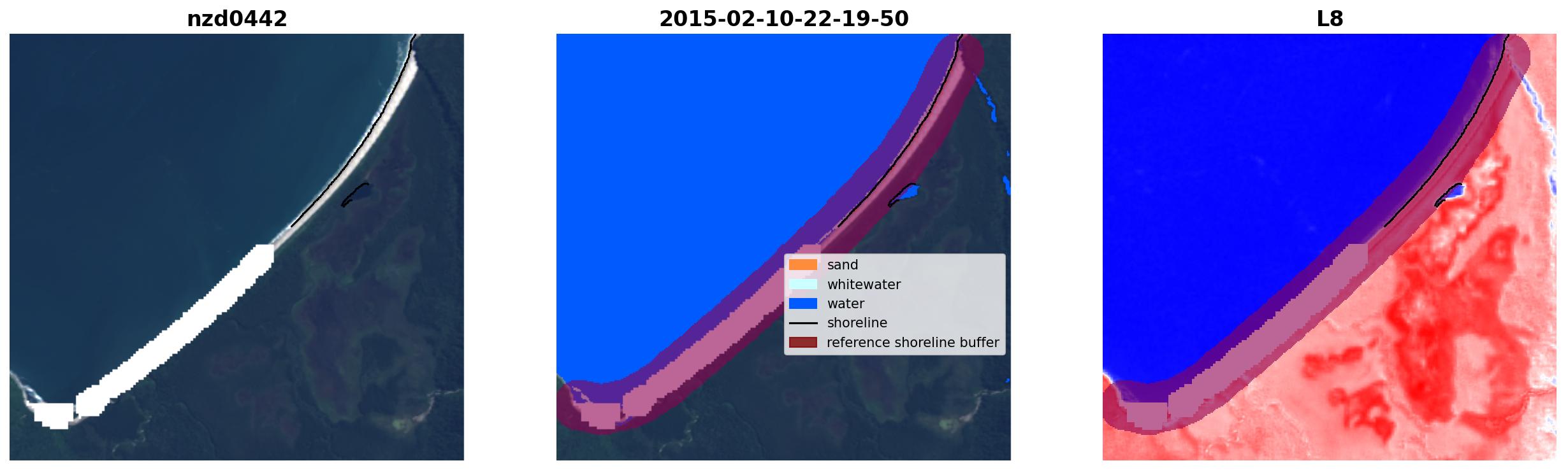 nzd0442

2015-02-10-22-19-50

sand
whitewater
water
shoreline
reference shoreline buffer

L8